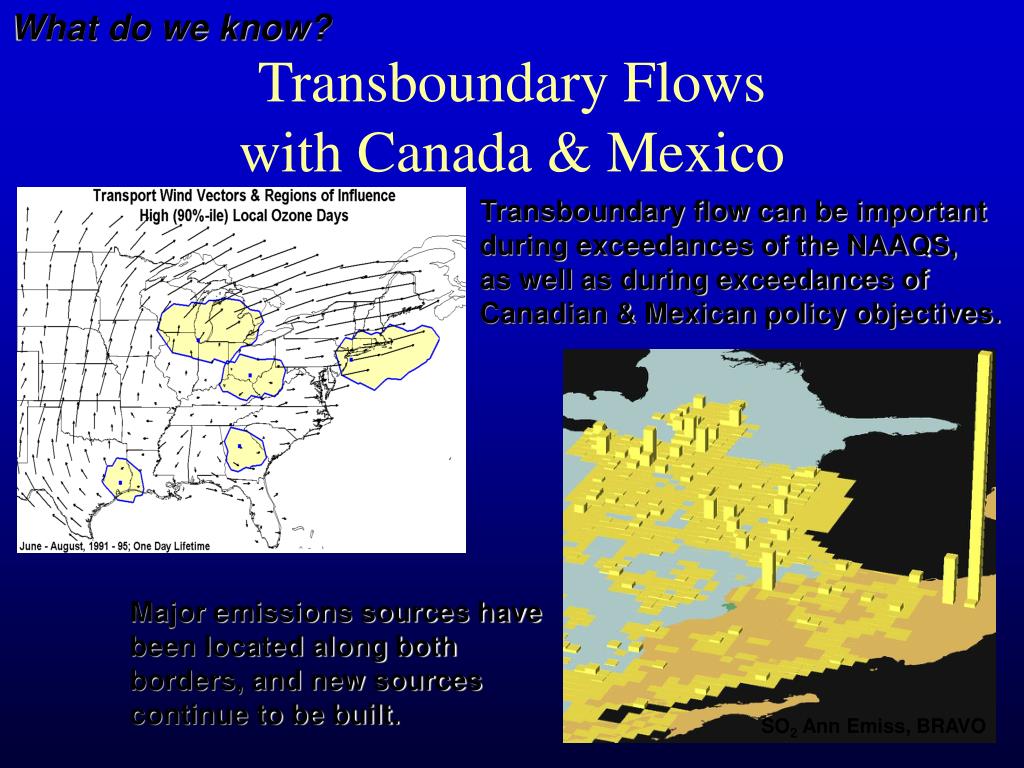 What do we know?

Transboundary Flows with Canada & Mexico

Transport Wind Vectors & Regions of Influence
High (90%-ile) Local Ozone Days

June - August, 1991 - 95; One Day Lifetime

Transboundary flow can be important during exceedances of the NAAQS, as well as during exceedances of Canadian & Mexican policy objectives.

Major emissions sources have been located along both borders, and new sources continue to be built.

$SO_2$ Ann Emiss, BRAVO